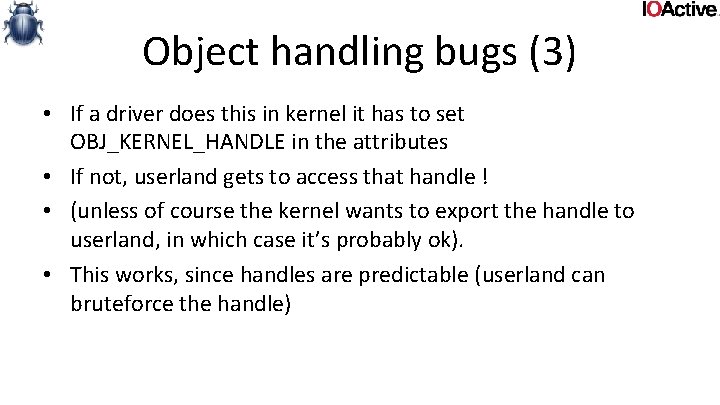 IOActive

Object handling bugs (3)

• If a driver does this in kernel it has to set OBJ_KERNEL_HANDLE in the attributes
• If not, userland gets to access that handle !
• (unless of course the kernel wants to export the handle to userland, in which case it's probably ok).
• This works, since handles are predictable (userland can bruteforce the handle)